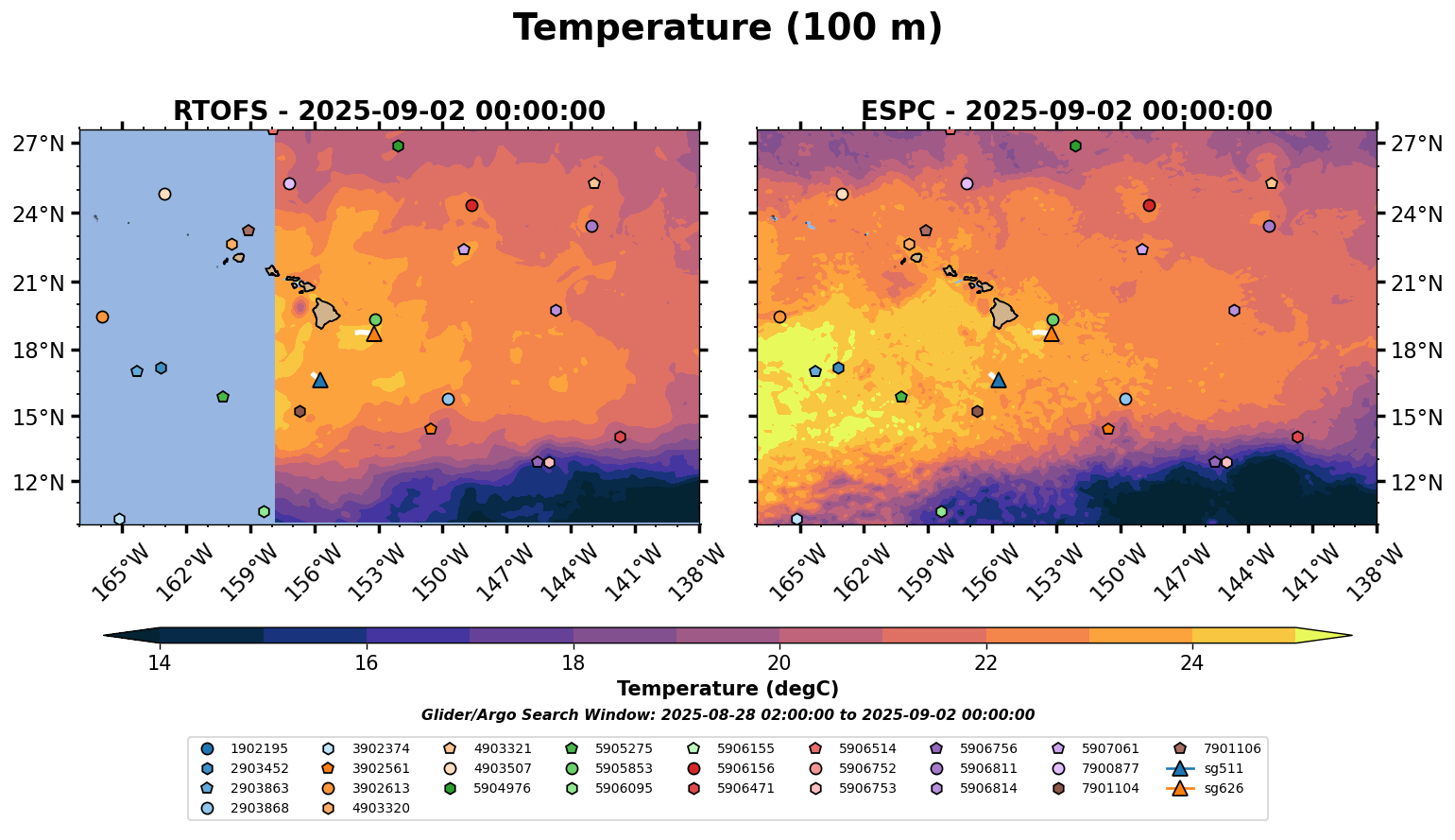 Temperature (100 m)

RTOFS - 2025-09-02 00:00:00

27°N
24°N
21°N
18°N
15°N
12°N

165°W 162°W 159°W 156°W 153°W 150°W 147°W 144°W 141°W 138°W

ESPC - 2025-09-02 00:00:00

27°N
24°N
21°N
18°N
15°N
12°N

165°W 162°W 159°W 156°W 153°W 150°W 147°W 144°W 141°W 138°W

14 16 18 20 22 24

Temperature (degC)

Glider/Argo Search Window: 2025-08-28 02:00:00 to 2025-09-02 00:00:00

1902195
2903452
2903863
2903868
3902374
3902561
3902613
4903320
4903321
4903507
5904976
5905275
5905853
5906095
5906155
5906156
5906471
5906514
5906752
5906753
5906756
5906811
5906814
5907061
7900877
7901104
7901106
sg511
sg626